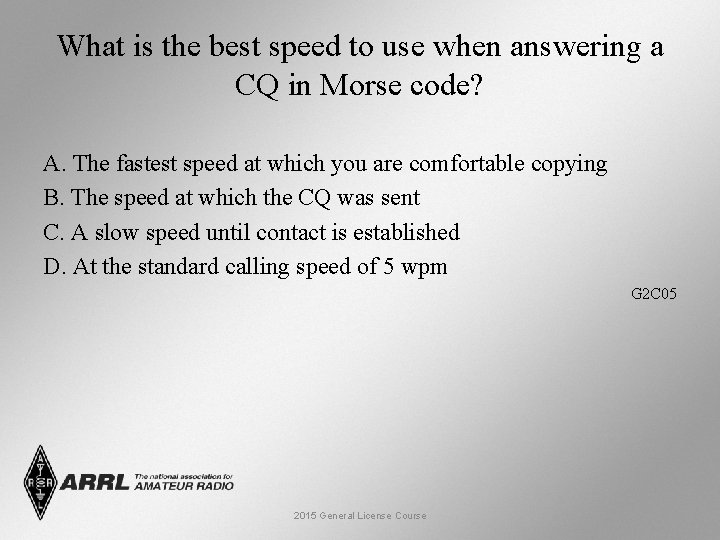 What is the best speed to use when answering a CQ in Morse code?

A. The fastest speed at which you are comfortable copying
B. The speed at which the CQ was sent
C. A slow speed until contact is established
D. At the standard calling speed of 5 wpm

G2C05

ARRL The national association for AMATEUR RADIO

2015 General License Course